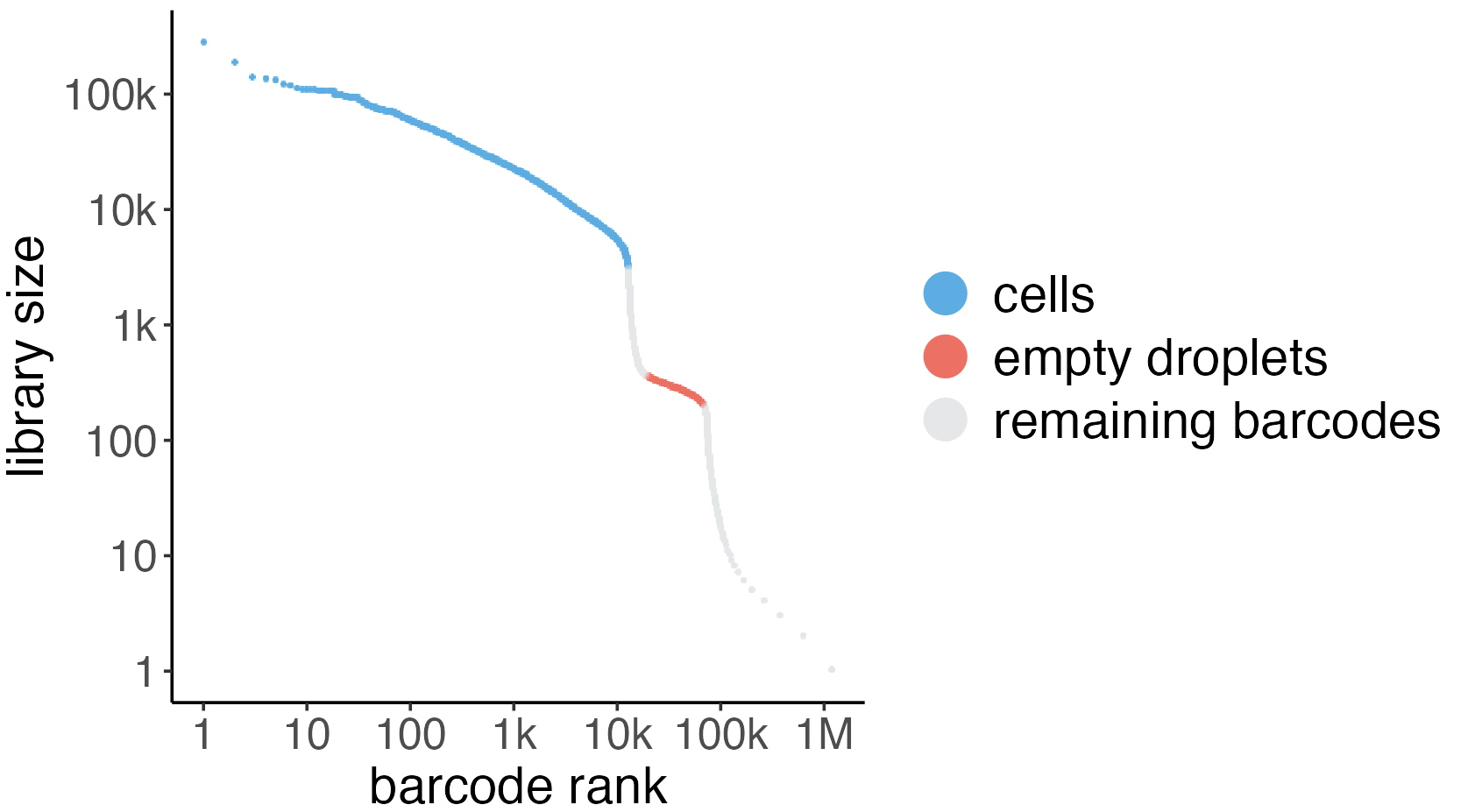 library size

100k
10k
1k
100
10
1

1
10
100
1k
10k
100k
1M

barcode rank

cells
empty droplets
remaining barcodes